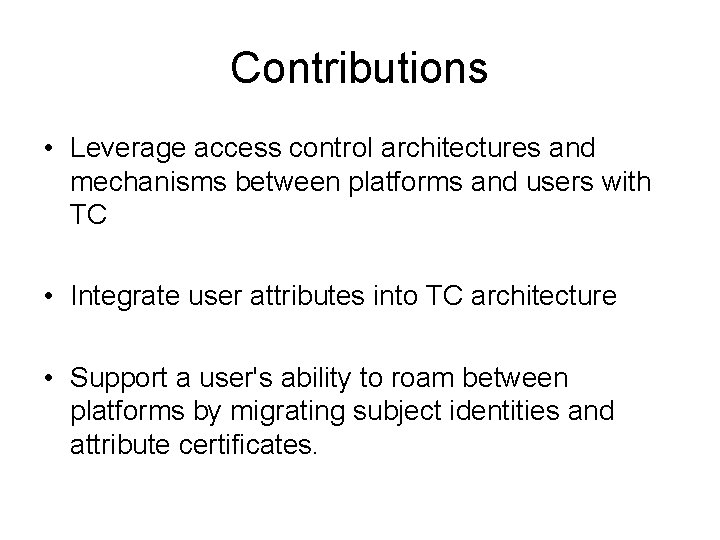 Contributions

• Leverage access control architectures and mechanisms between platforms and users with TC

• Integrate user attributes into TC architecture

• Support a user's ability to roam between platforms by migrating subject identities and attribute certificates.